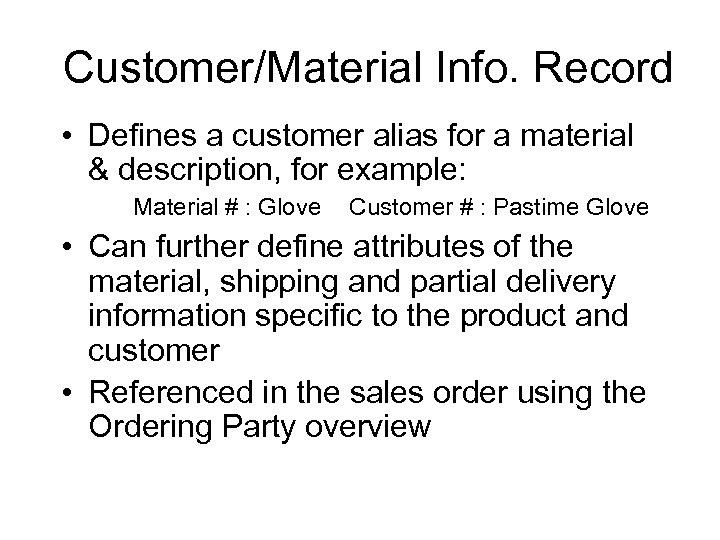 Customer/Material Info. Record

• Defines a customer alias for a material & description, for example:

Material # : Glove Customer # : Pastime Glove

• Can further define attributes of the material, shipping and partial delivery information specific to the product and customer

• Referenced in the sales order using the Ordering Party overview